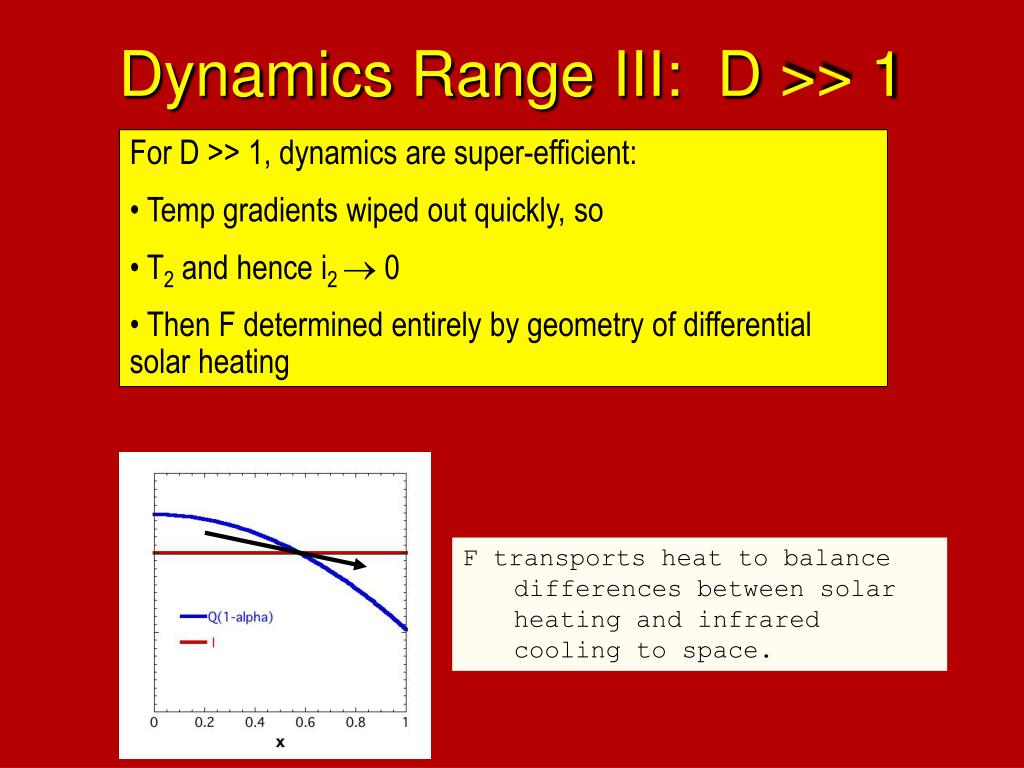 Dynamics Range III: D >> 1

For D >> 1, dynamics are super-efficient:

• Temp gradients wiped out quickly, so

• $T_2$ and hence $i_2 \rightarrow 0$

• Then F determined entirely by geometry of differential solar heating

Q(1-alpha)
I

0 0.2 0.4 0.6 0.8 1
x

F transports heat to balance differences between solar heating and infrared cooling to space.